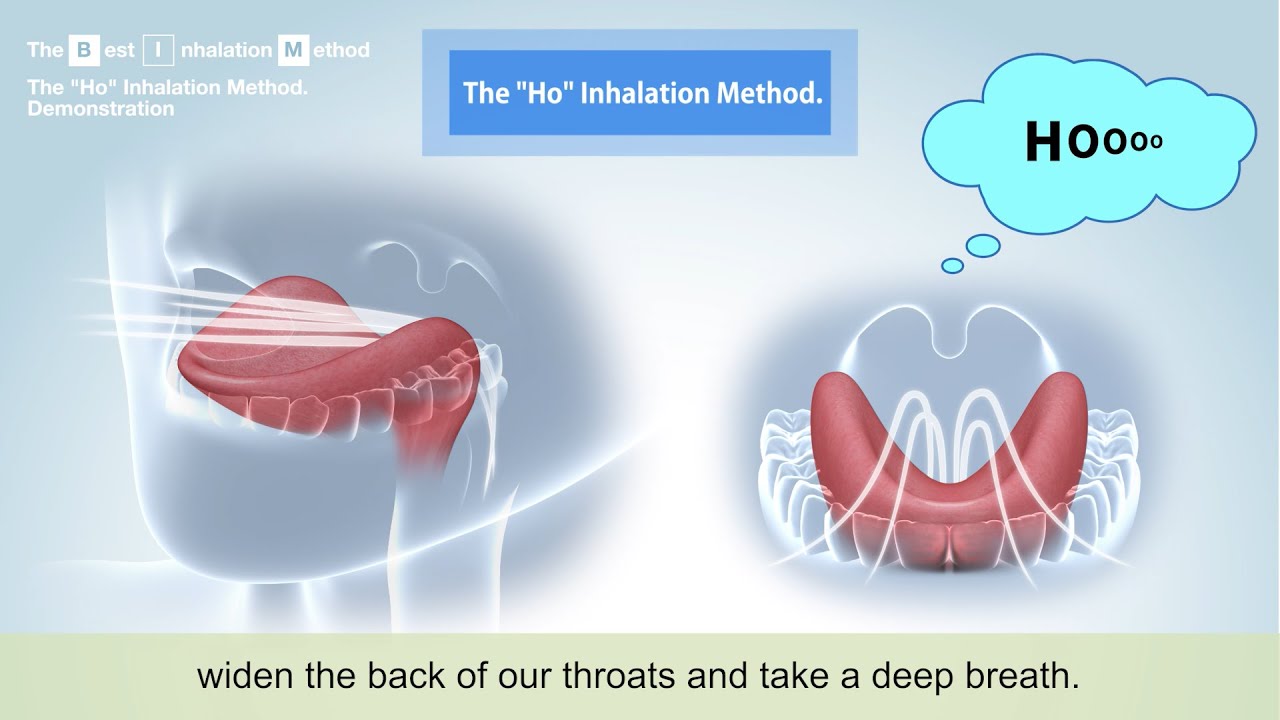 The Best Inhalation Method
The "Ho" Inhalation Method.
Demonstration

The "Ho" Inhalation Method.

Hoooo

widen the back of our throats and take a deep breath.